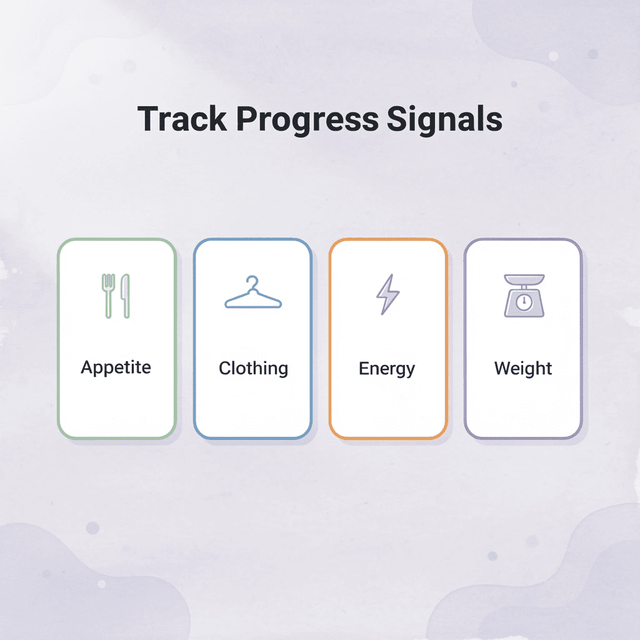 Track Progress Signals

Appetite

Clothing

Energy

Weight